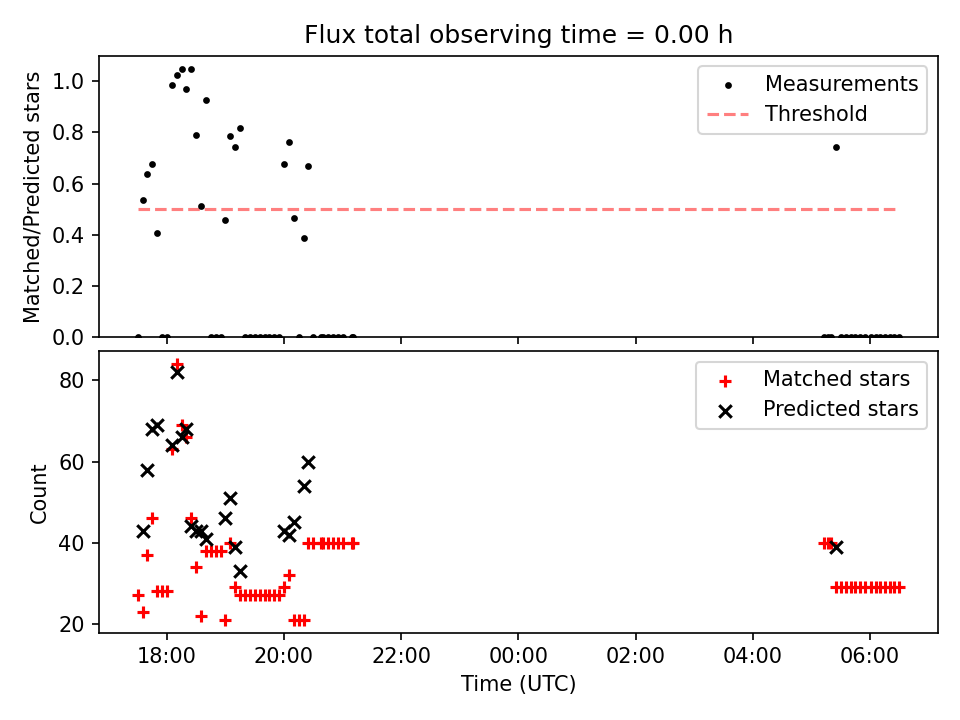 Flux total observing time = 0.00 h

Matched/Predicted stars

1.0
0.8
0.6
0.4
0.2
0.0

Measurements
Threshold

Count

80
60
40
20

Matched stars
Predicted stars

18:00 20:00 22:00 00:00 02:00 04:00 06:00

Time (UTC)